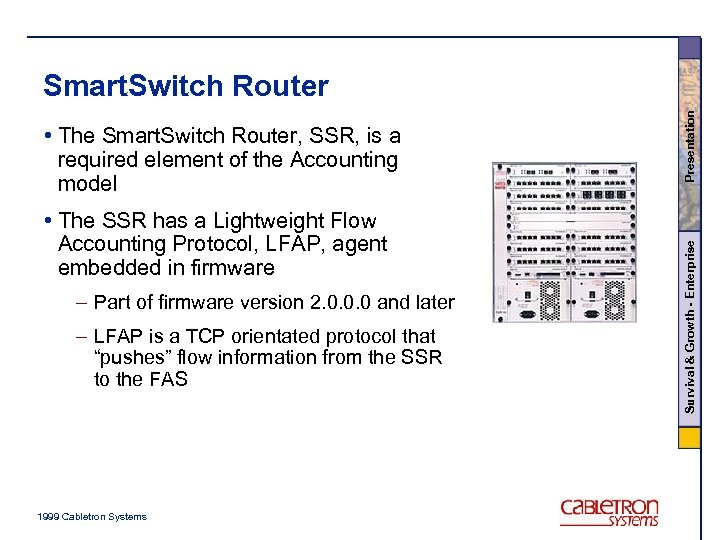 SmartSwitch Router

• The SmartSwitch Router, SSR, is a required element of the Accounting model

• The SSR has a Lightweight Flow Accounting Protocol, LFAP, agent embedded in firmware

– Part of firmware version 2.0.0.0 and later

– LFAP is a TCP orientated protocol that "pushes" flow information from the SSR to the FAS

Presentation

Survival & Growth - Enterprise

1999 Cabletron Systems

CABLETRON SYSTEMS